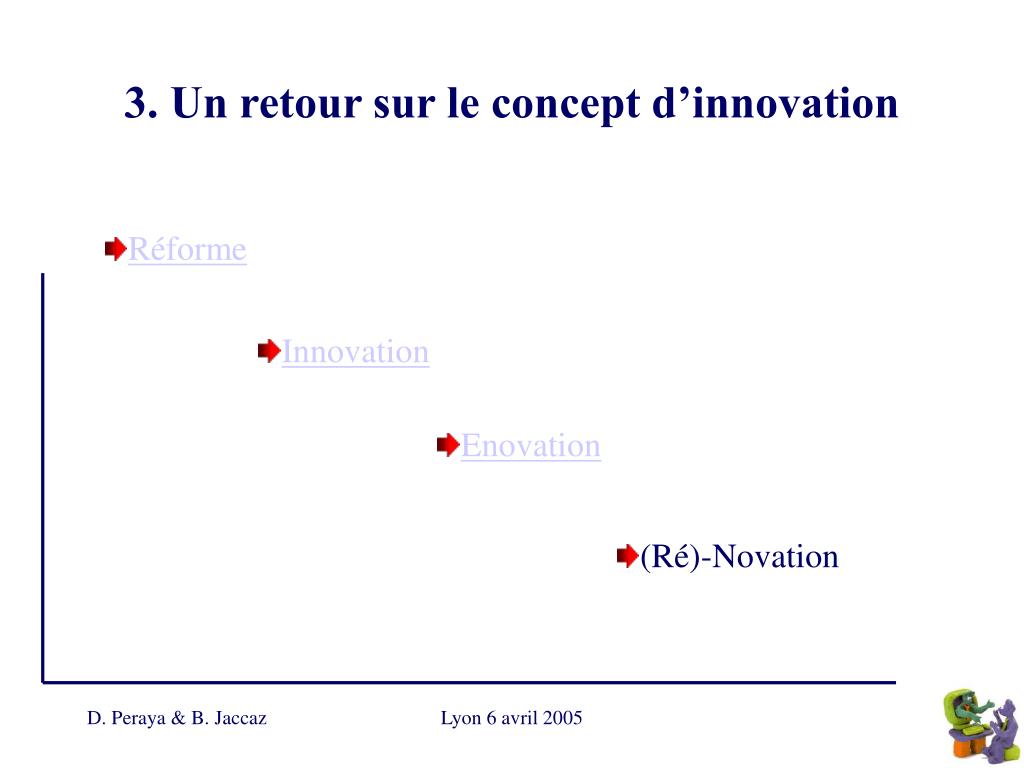 3. Un retour sur le concept d’innovation

Réforme

Innovation

Enovation

(Ré)-Novation

D. Peraya & B. Jaccaz

Lyon 6 avril 2005